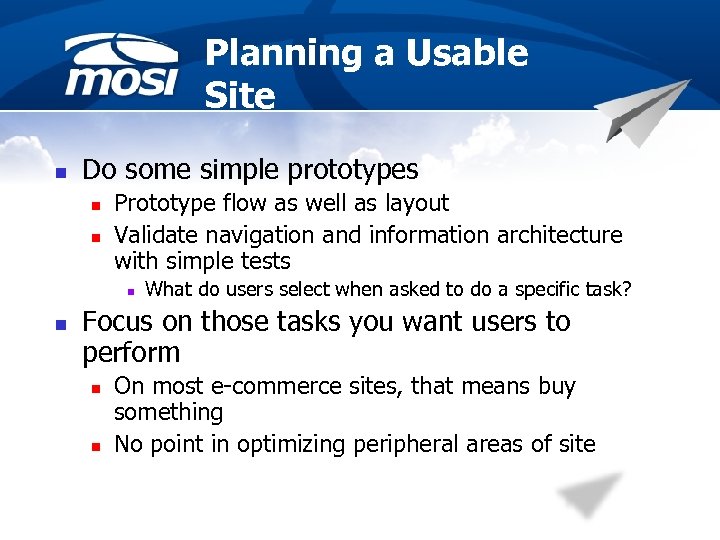 mosi

Planning a Usable Site

- Do some simple prototypes
  - Prototype flow as well as layout
  - Validate navigation and information architecture with simple tests
    - What do users select when asked to do a specific task?
- Focus on those tasks you want users to perform
  - On most e-commerce sites, that means buy something
  - No point in optimizing peripheral areas of site